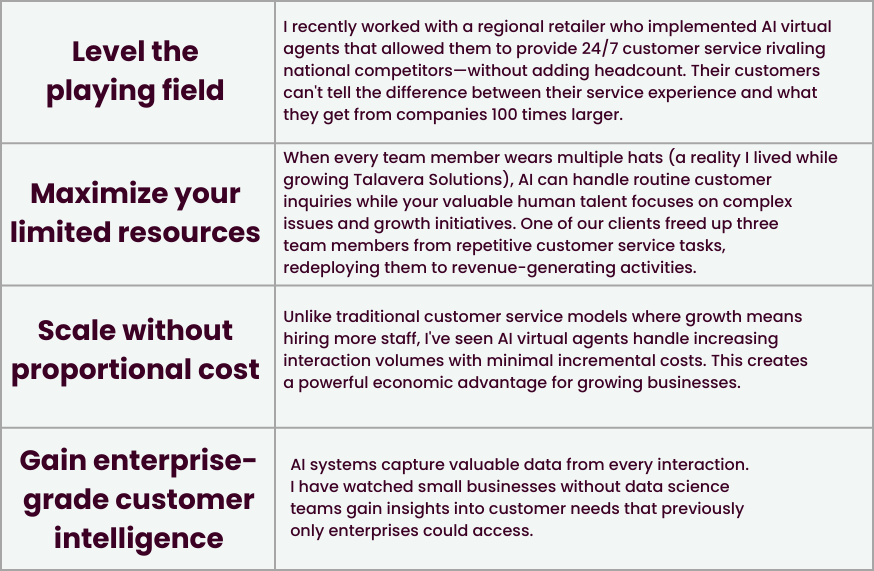 | | |
|---|---|
| Level the playing field | I recently worked with a regional retailer who implemented AI virtual agents that allowed them to provide 24/7 customer service rivaling national competitors—without adding headcount. Their customers can't tell the difference between their service experience and what they get from companies 100 times larger. |
| Maximize your limited resources | When every team member wears multiple hats (a reality I lived while growing Talavera Solutions), AI can handle routine customer inquiries while your valuable human talent focuses on complex issues and growth initiatives. One of our clients freed up three team members from repetitive customer service tasks, redeploying them to revenue-generating activities. |
| Scale without proportional cost | Unlike traditional customer service models where growth means hiring more staff, I've seen AI virtual agents handle increasing interaction volumes with minimal incremental costs. This creates a powerful economic advantage for growing businesses. |
| Gain enterprise-grade customer intelligence | AI systems capture valuable data from every interaction. I have watched small businesses without data science teams gain insights into customer needs that previously only enterprises could access. |